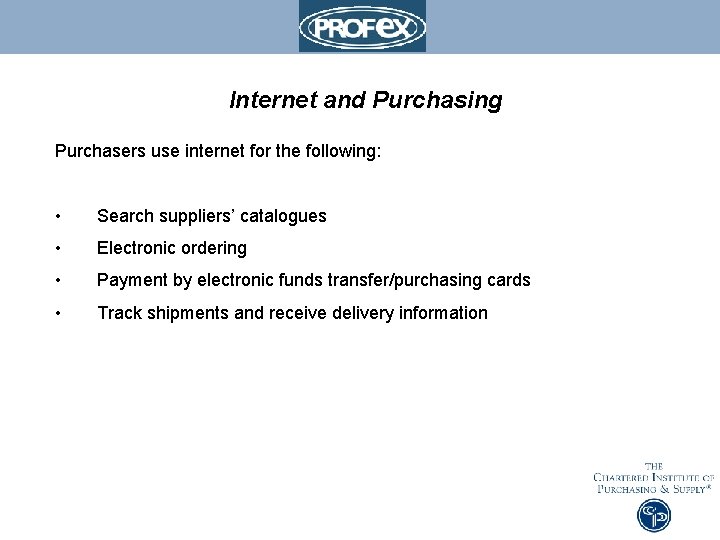 PROFEX

Internet and Purchasing

Purchasers use internet for the following:

• Search suppliers' catalogues
• Electronic ordering
• Payment by electronic funds transfer/purchasing cards
• Track shipments and receive delivery information

THE CHARTERED INSTITUTE OF PURCHASING & SUPPLY®

CIPS